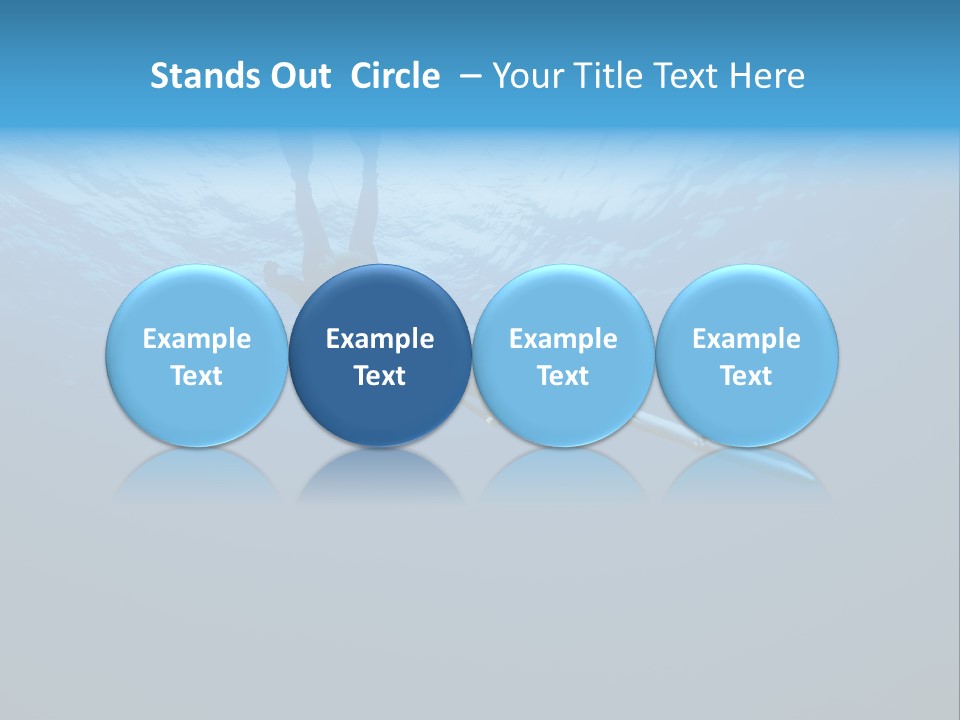 Stands Out Circle – Your Title Text Here

Example Text

Example Text

Example Text

Example Text